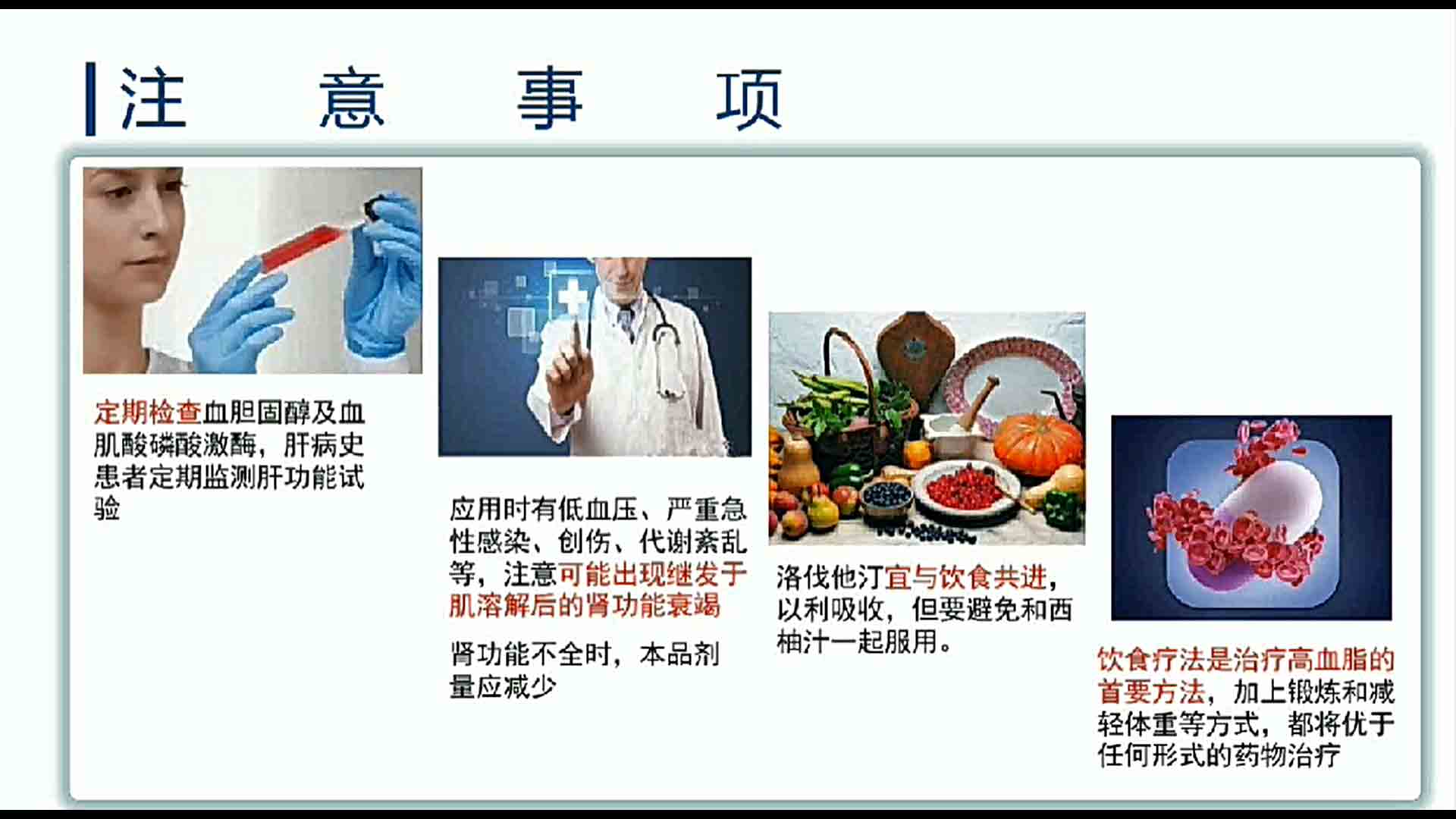 注 意 事 项

定期检查血胆固醇及血肌酸磷酸激酶，肝病史患者定期监测肝功能试验

应用时有低血压、严重急性感染、创伤、代谢紊乱等，注意可能出现继发于肌溶解后的肾功能衰竭

肾功能不全时，本品剂量应减少

洛伐他汀宜与饮食共进，以利吸收，但要避免和西柚汁一起服用。

饮食疗法是治疗高血脂的首要方法，加上锻炼和减轻体重等方式，都将优于任何形式的药物治疗